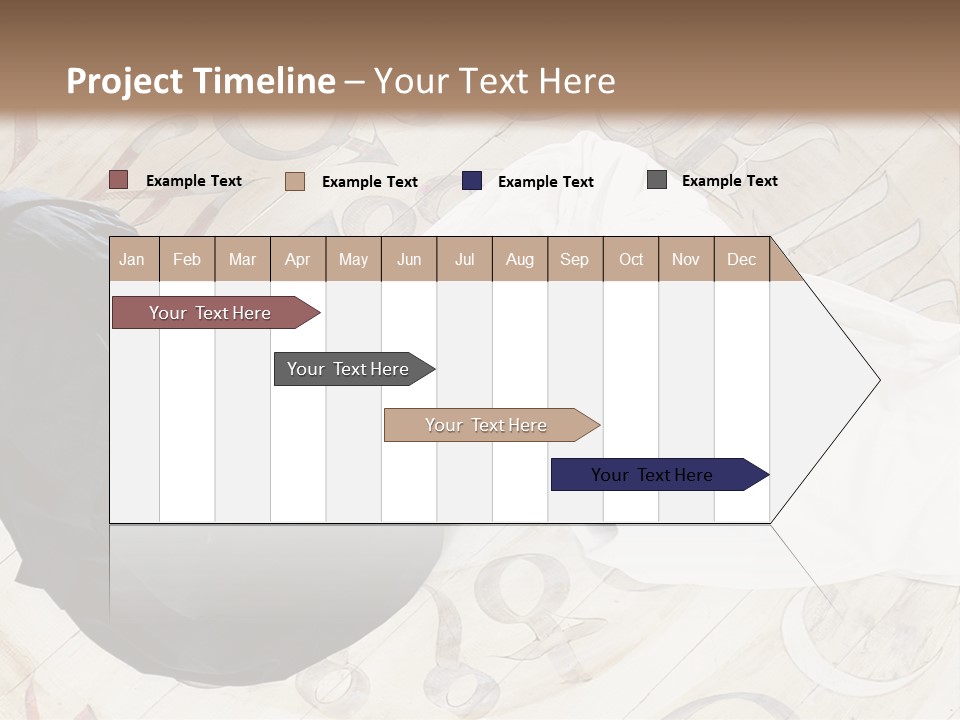 Project Timeline – Your Text Here

Example Text
Example Text
Example Text
Example Text

| Jan | Feb | Mar | Apr | May | Jun | Jul | Aug | Sep | Oct | Nov | Dec |
|---|---|---|---|---|---|---|---|---|---|---|---|

Your Text Here
Your Text Here
Your Text Here
Your Text Here